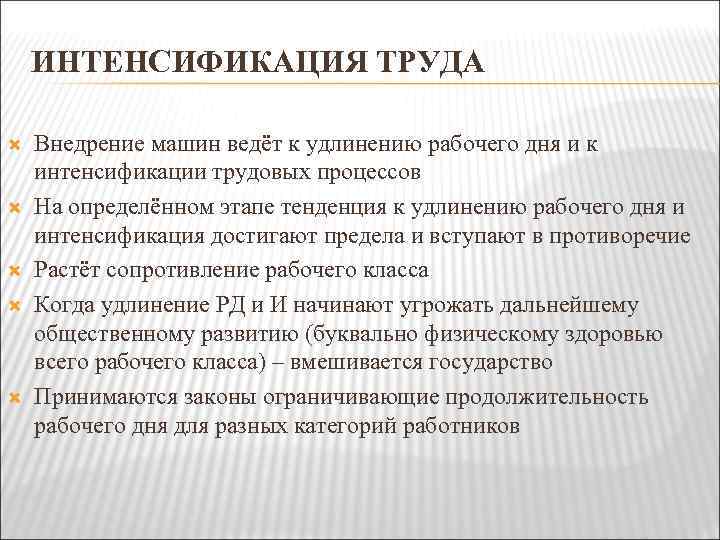 ИНТЕНСИФИКАЦИЯ ТРУДА

Внедрение машин ведёт к удлинению рабочего дня и к интенсификации трудовых процессов

На определённом этапе тенденция к удлинению рабочего дня и интенсификация достигают предела и вступают в противоречие

Растёт сопротивление рабочего класса

Когда удлинение РД и И начинают угрожать дальнейшему общественному развитию (буквально физическому здоровью всего рабочего класса) – вмешивается государство

Принимаются законы ограничивающие продолжительность рабочего дня для разных категорий работников